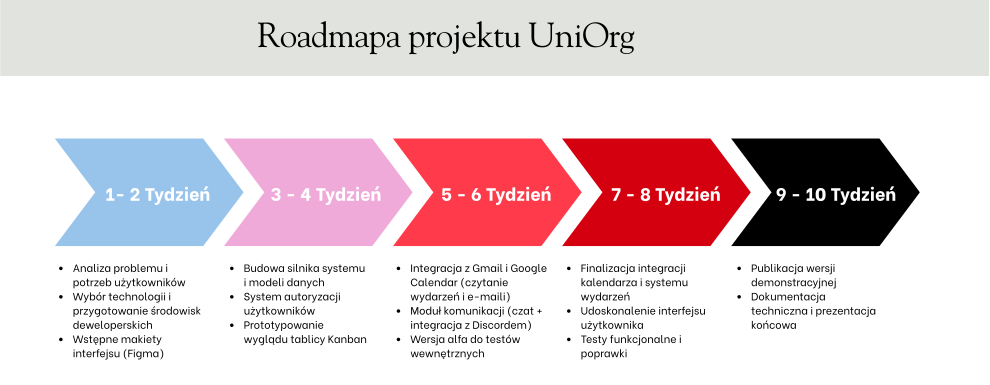 Roadmapa projektu UniOrg

1- 2 Tydzień

- Analiza problemu i potrzeb użytkowników
- Wybór technologii i przygotowanie środowisk deweloperskich
- Wstępne makiety interfejsu (Figma)

3 - 4 Tydzień

- Budowa silnika systemu i modeli danych
- System autoryzacji użytkowników
- Prototypowanie wyglądu tablicy Kanban

5 - 6 Tydzień

- Integracja z Gmail i Google Calendar (czytanie wydarzeń i e-maili)
- Moduł komunikacji (czat + integracja z Discordem)
- Wersja alfa do testów wewnętrznych

7 - 8 Tydzień

- Finalizacja integracji kalendarza i systemu wydarzeń
- Udoskonalenie interfejsu użytkownika
- Testy funkcjonalne i poprawki

9 - 10 Tydzień

- Publikacja wersji demonstracyjnej
- Dokumentacja techniczna i prezentacja końcowa